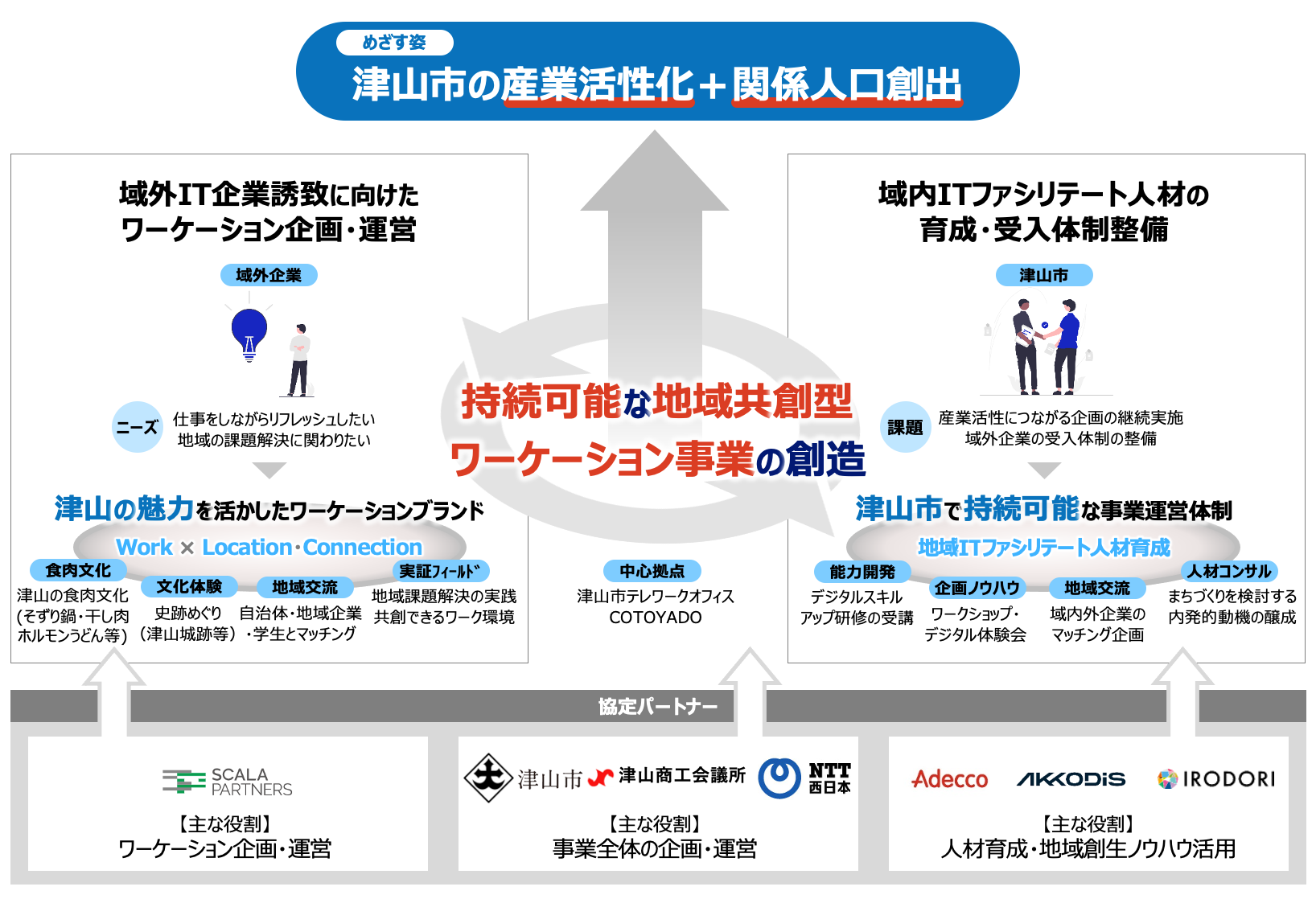 めざす姿
津山市の産業活性化＋関係人口創出

域外IT企業誘致に向けた
ワーケーション企画・運営

域外企業

ニーズ
仕事をしながらリフレッシュしたい
地域の課題解決に関わりたい

津山の魅力を活かしたワーケーションブランド
Work × Location・Connection

食肉文化
津山の食肉文化
(そずり鍋・干し肉
ホルモンうどん等)

文化体験
史跡めぐり
(津山城跡等)

地域交流
自治体・地域企業
・学生とマッチング

実証フィールド
地域課題解決の実践
共創できるワーク環境

持続可能な地域共創型
ワーケーション事業の創造

中心拠点
津山市テレワークオフィス
COTOYADO

域内ITファシリテート人材の
育成・受入体制整備

津山市

課題
産業活性につながる企画の継続実施
域外企業の受入体制の整備

津山市で持続可能な事業運営体制
地域ITファシリテート人材育成

能力開発
デジタルスキル
アップ研修の受講

企画ノウハウ
ワークショップ・
デジタル体験会

地域交流
域内外企業の
マッチング企画

人材コンサル
まちづくりを検討する
内発的動機の醸成

協定パートナー

SCALA PARTNERS
【主な役割】
ワーケーション企画・運営

津山市 津山商工会議所 NTT 西日本
【主な役割】
事業全体の企画・運営

Adecco AKKODiS IRODORI
【主な役割】
人材育成・地域創生ノウハウ活用